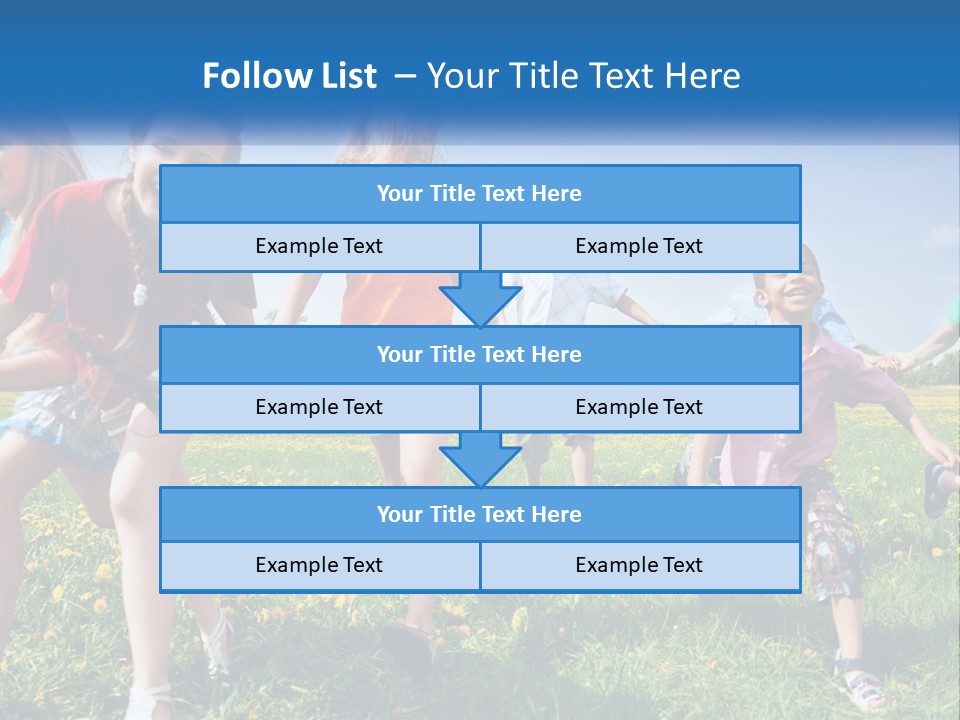 Follow List – Your Title Text Here

Your Title Text Here

Example Text

Example Text

Your Title Text Here

Example Text

Example Text

Your Title Text Here

Example Text

Example Text